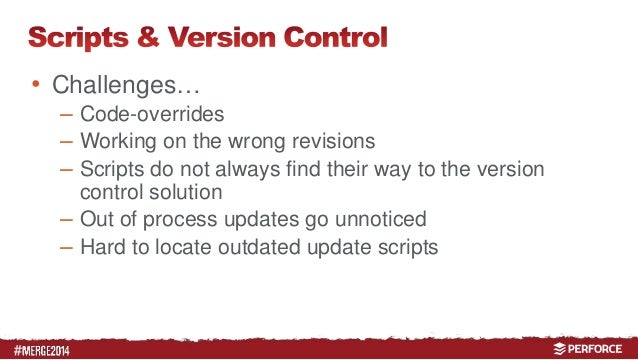 Scripts & Version Control

• Challenges…
– Code-overrides
– Working on the wrong revisions
– Scripts do not always find their way to the version control solution
– Out of process updates go unnoticed
– Hard to locate outdated update scripts

#MERGE2014

PERFORCE